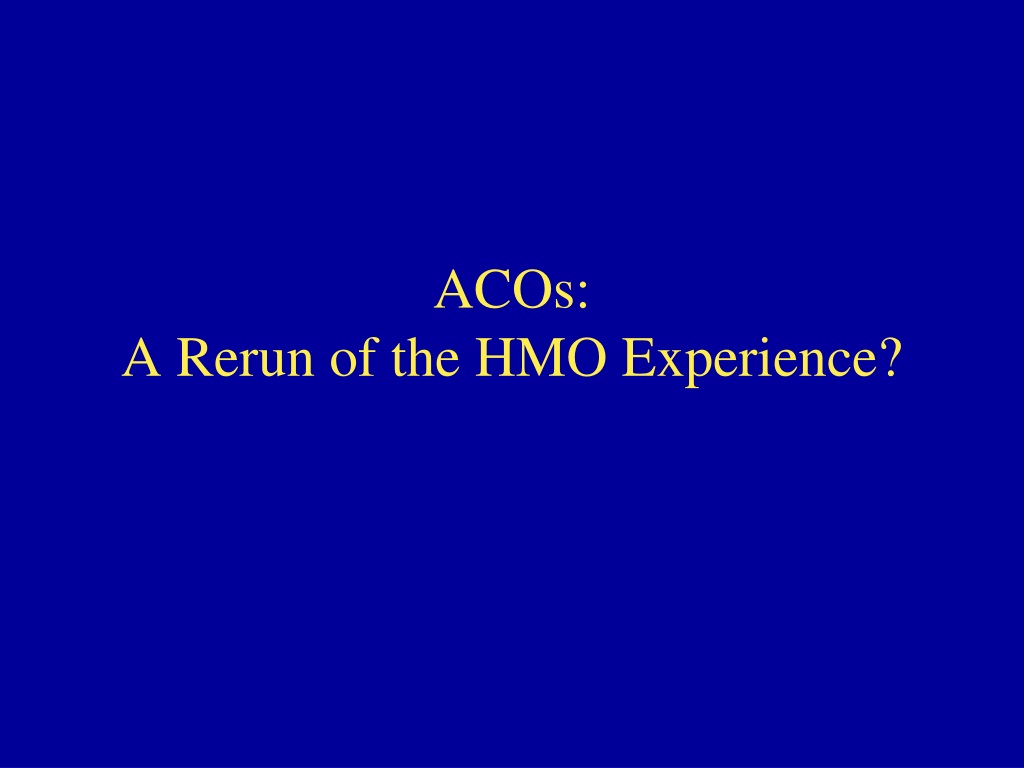 ACOs:
A Rerun of the HMO Experience?